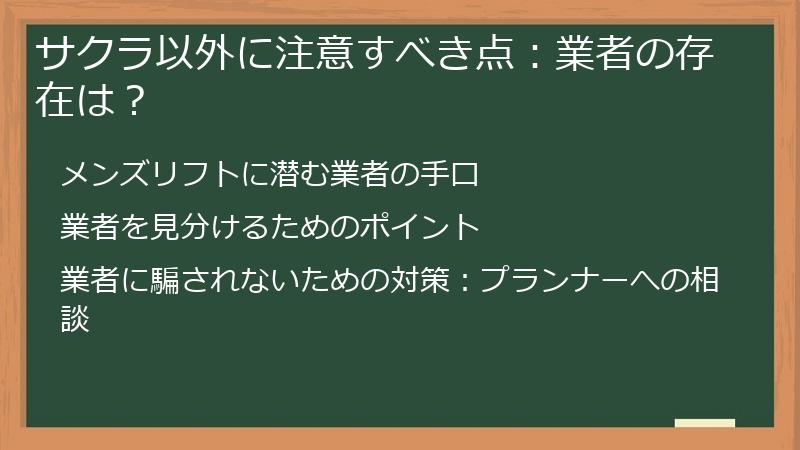 サクラ以外に注意すべき点：業者の存在は？

メンズリフトに潜む業者の手口

業者を見分けるためのポイント

業者に騙されないための対策：プランナーへの相談